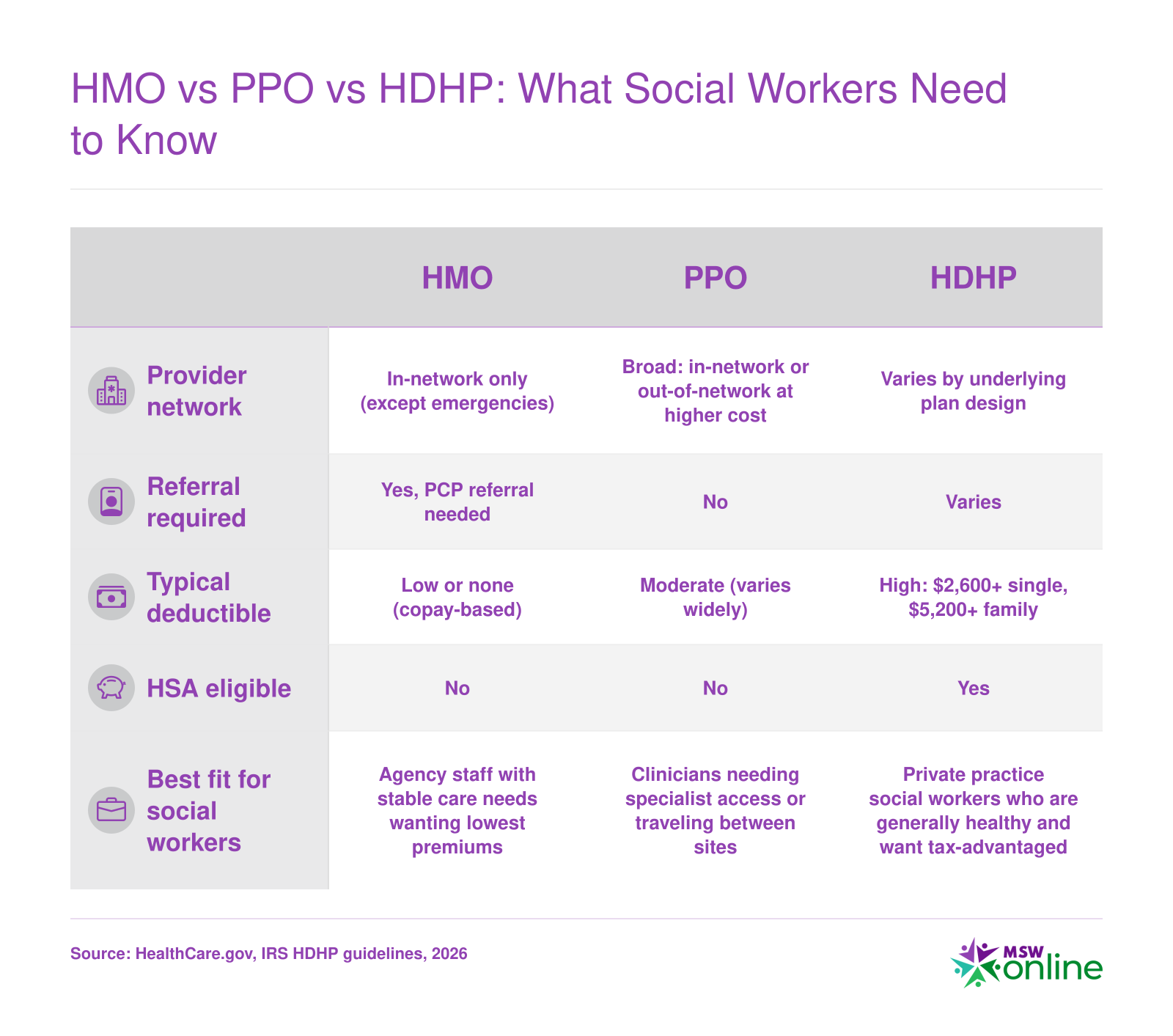 HMO vs PPO vs HDHP: What Social Workers Need to Know

| | HMO | PPO | HDHP |
|---|---|---|---|
| Provider network | In-network only (except emergencies) | Broad: in-network or out-of-network at higher cost | Varies by underlying plan design |
| Referral required | Yes, PCP referral needed | No | Varies |
| Typical deductible | Low or none (copay-based) | Moderate (varies widely) | High: \$2,600+ single, \$5,200+ family |
| HSA eligible | No | No | Yes |
| Best fit for social workers | Agency staff with stable care needs wanting lowest premiums | Clinicians needing specialist access or traveling between sites | Private practice social workers who are generally healthy and want tax-advantaged |

Source: HealthCare.gov, IRS HDHP guidelines, 2026

MSW online